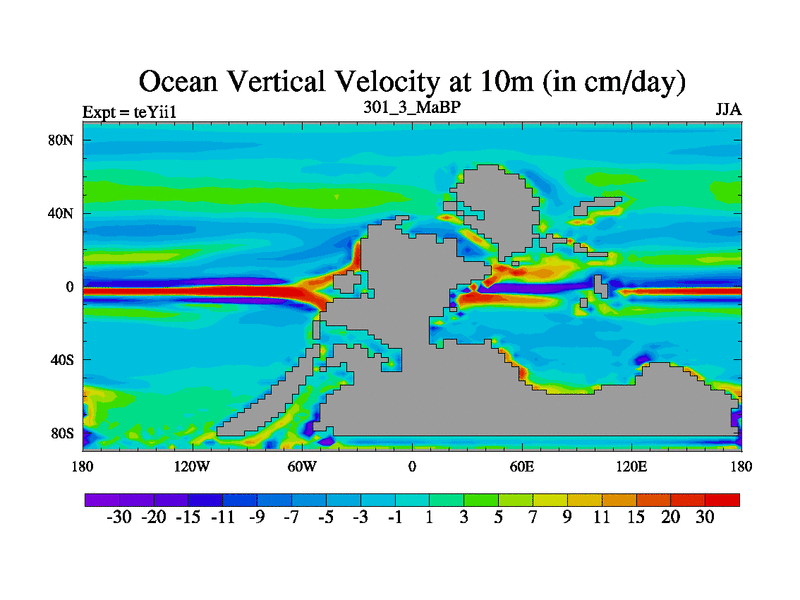 Ocean Vertical Velocity at 10m (in cm/day)

Expt = teYii1

301_3_MaBP

JJA

80N
40N
0
40S
80S

180 120W 60W 0 60E 120E 180

-30 -20 -15 -11 -9 -7 -5 -3 -1 1 3 5 7 9 11 15 20 30